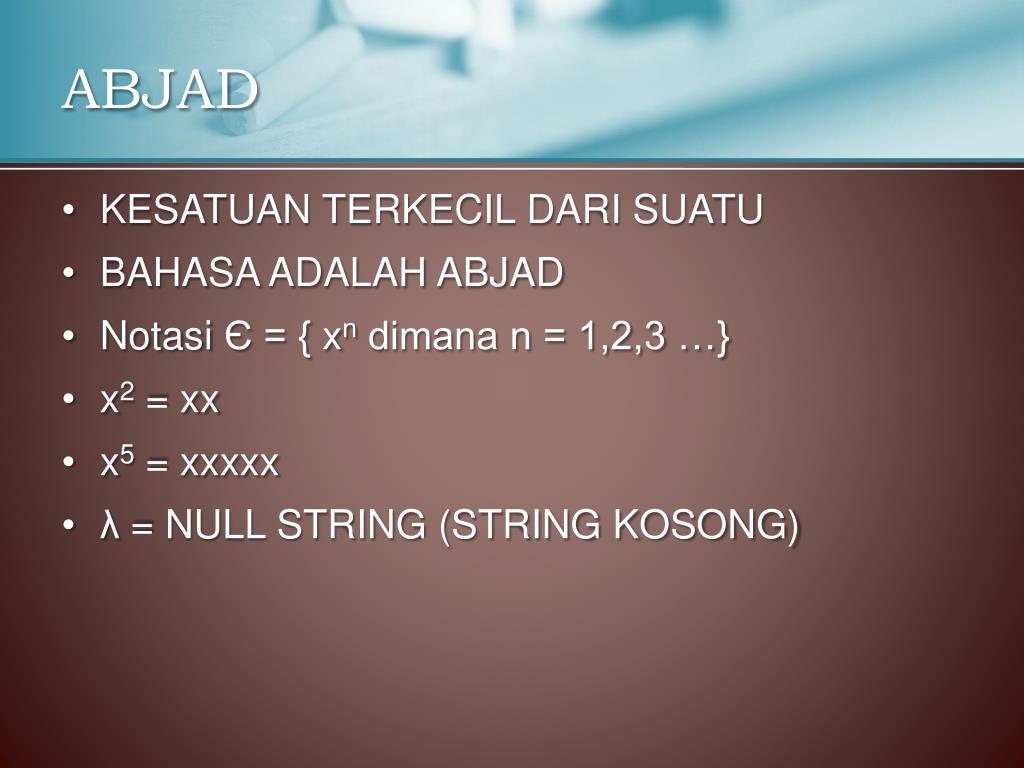 ABJAD

• KESATUAN TERKECIL DARI SUATU
• BAHASA ADALAH ABJAD
• Notasi Є = { $x^n$ dimana n = 1,2,3 …}
• $x^2$ = xx
• $x^5$ = xxxxx
• λ = NULL STRING (STRING KOSONG)